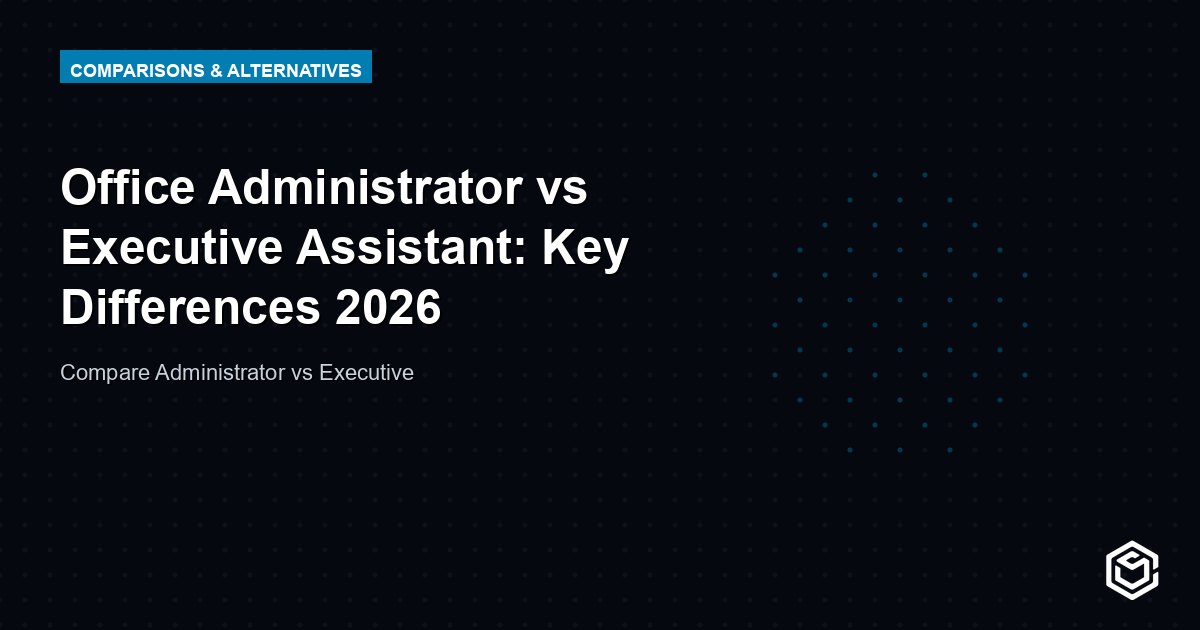 COMPARISONS & ALTERNATIVES

Office Administrator vs Executive Assistant: Key Differences 2026

Compare Administrator vs Executive